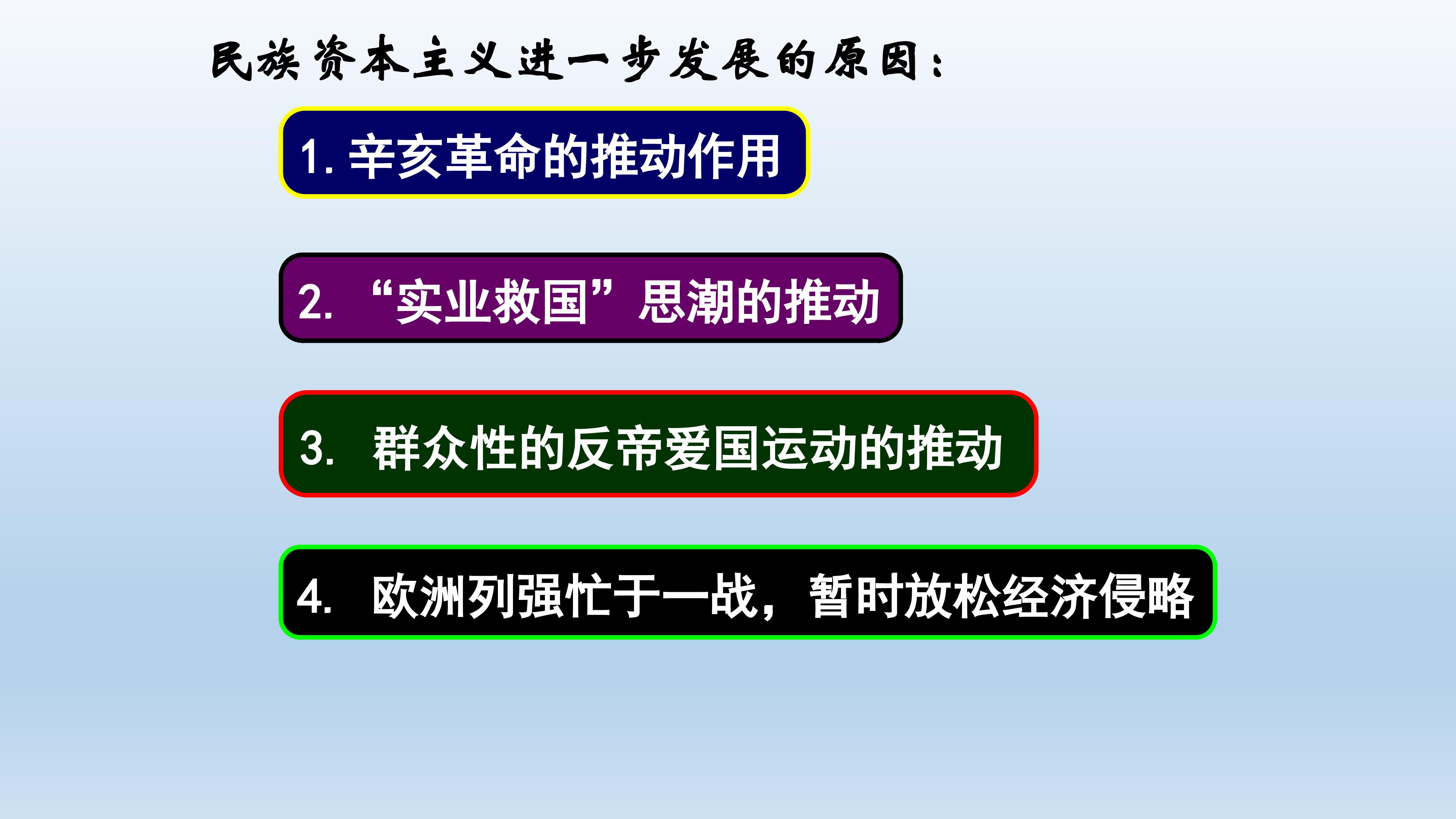 民族资本主义进一步发展的原因：

1. 辛亥革命的推动作用

2. “实业救国”思潮的推动

3. 群众性的反帝爱国运动的推动

4. 欧洲列强忙于一战，暂时放松经济侵略